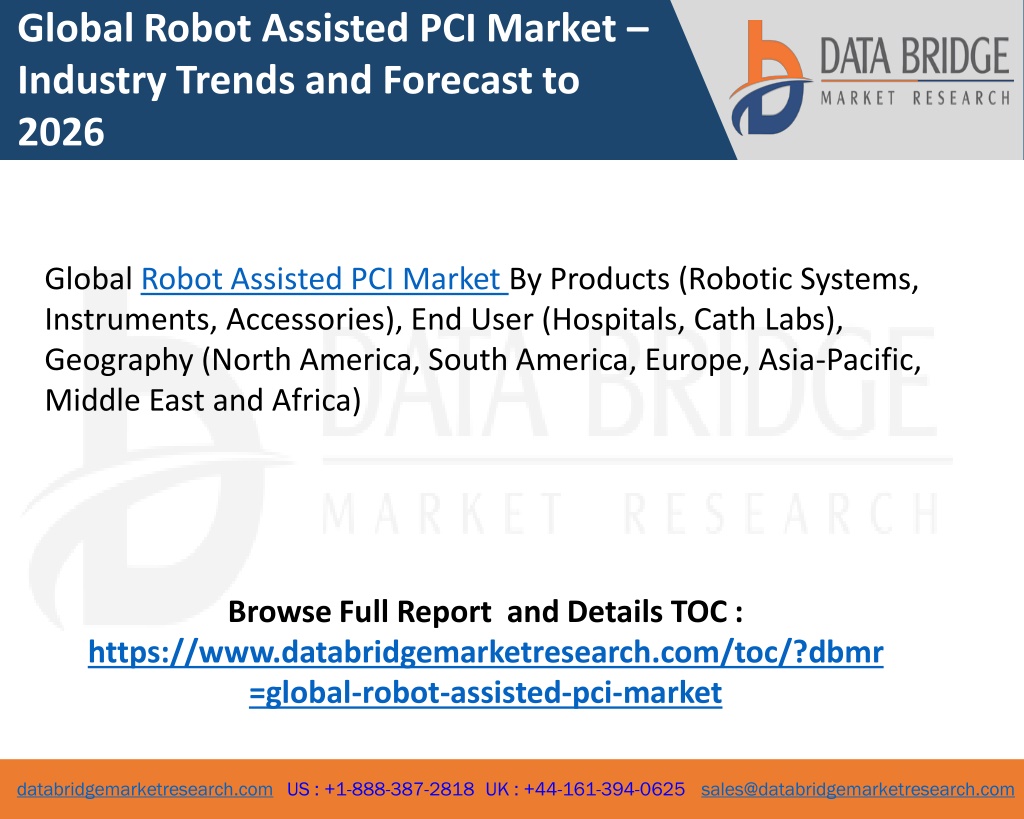 Global Robot Assisted PCI Market – Industry Trends and Forecast to 2026

DATA BRIDGE
MARKET RESEARCH

Global Robot Assisted PCI Market By Products (Robotic Systems, Instruments, Accessories), End User (Hospitals, Cath Labs), Geography (North America, South America, Europe, Asia-Pacific, Middle East and Africa)

DATA BRIDGE
MARKET RESEARCH

Browse Full Report and Details TOC : https://www.databridgemarketresearch.com/toc/?dbmr=global-robot-assisted-pci-market

databridgemarketresearch.com US : +1-888-387-2818 UK : +44-161-394-0625 sales@databridgemarketresearch.com